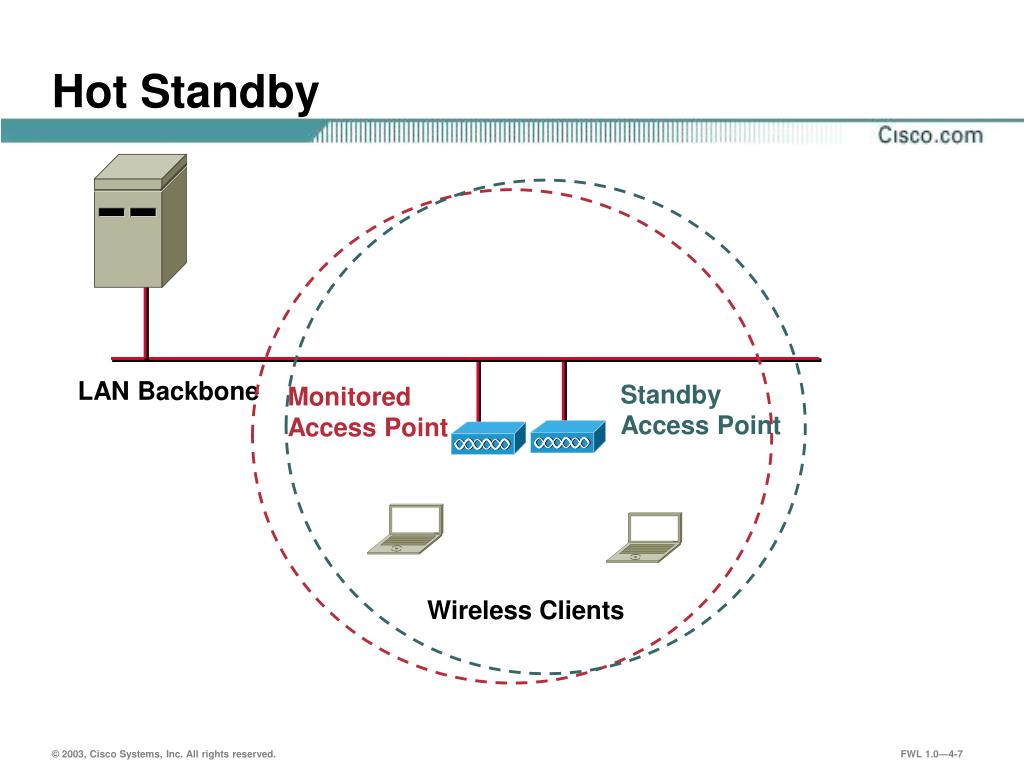 Hot Standby

Cisco.com

LAN Backbone

Monitored Access Point

Standby Access Point

Wireless Clients

© 2003, Cisco Systems, Inc. All rights reserved.

FWL 1.0—4-7